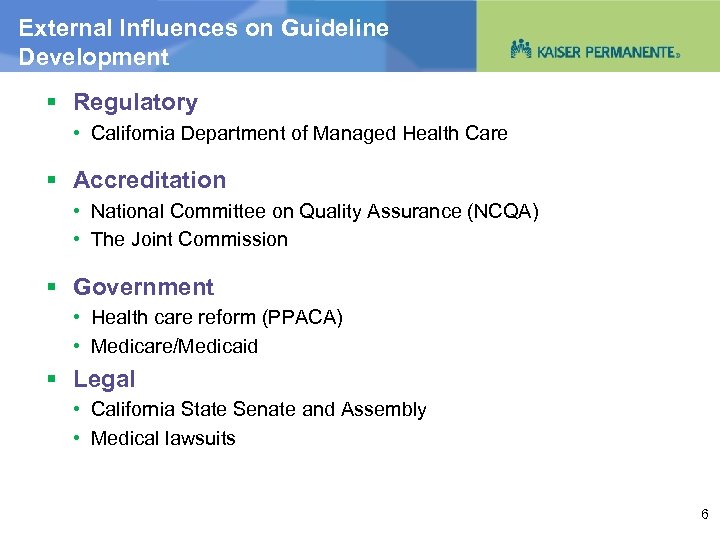 External Influences on Guideline Development

KAISER PERMANENTE®

▪ Regulatory
• California Department of Managed Health Care

▪ Accreditation
• National Committee on Quality Assurance (NCQA)
• The Joint Commission

▪ Government
• Health care reform (PPACA)
• Medicare/Medicaid

▪ Legal
• California State Senate and Assembly
• Medical lawsuits

6